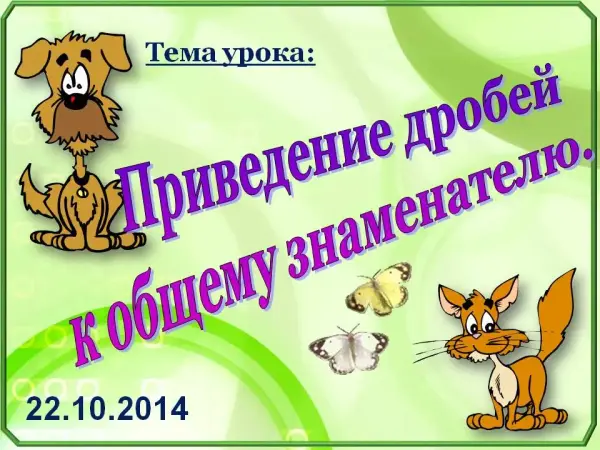 Тема урока:

Приведение дробей к общему знаменателю.

22.10.2014